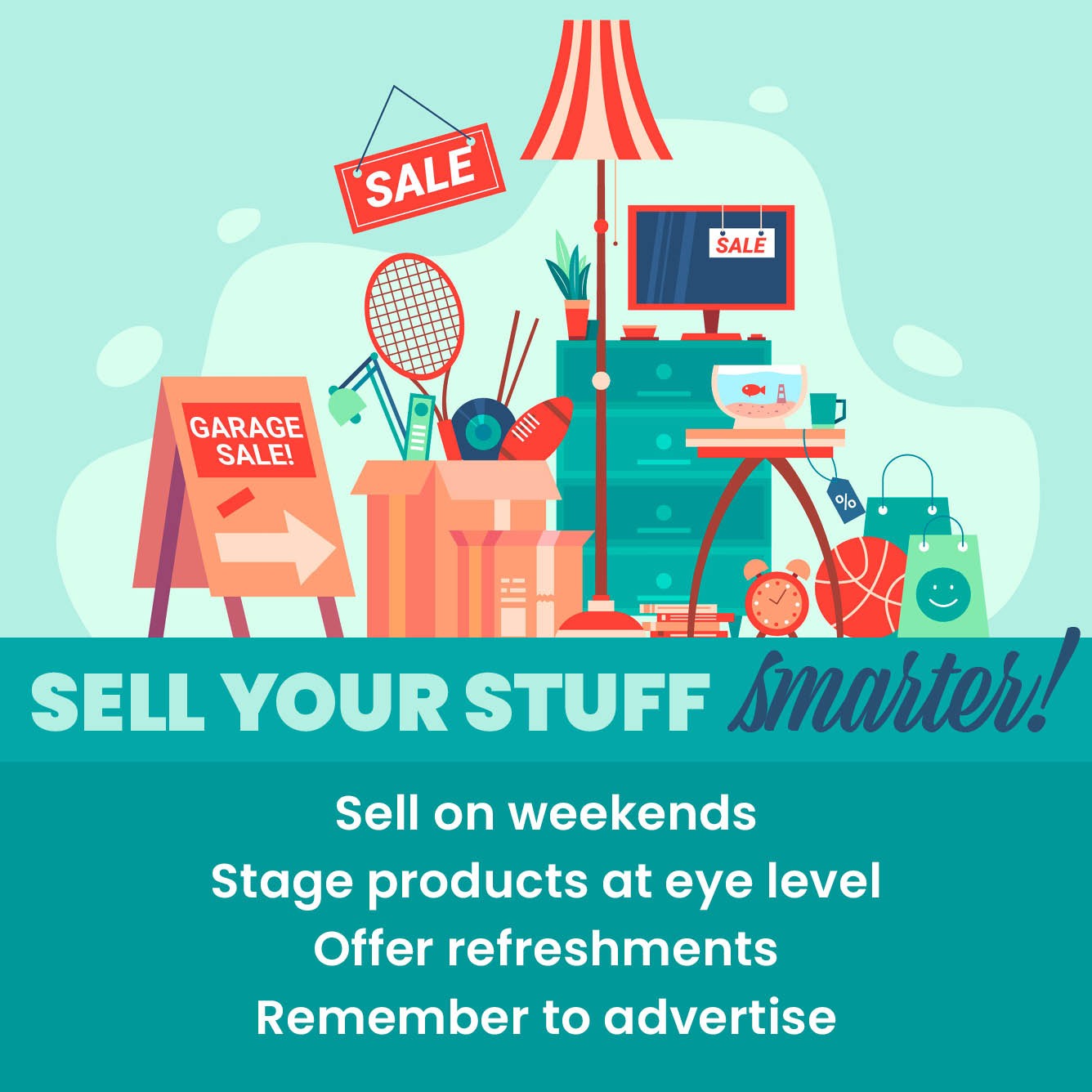 SALE

SALE

GARAGE SALE!

%

SELL YOUR STUFF smarter!

Sell on weekends
Stage products at eye level
Offer refreshments
Remember to advertise